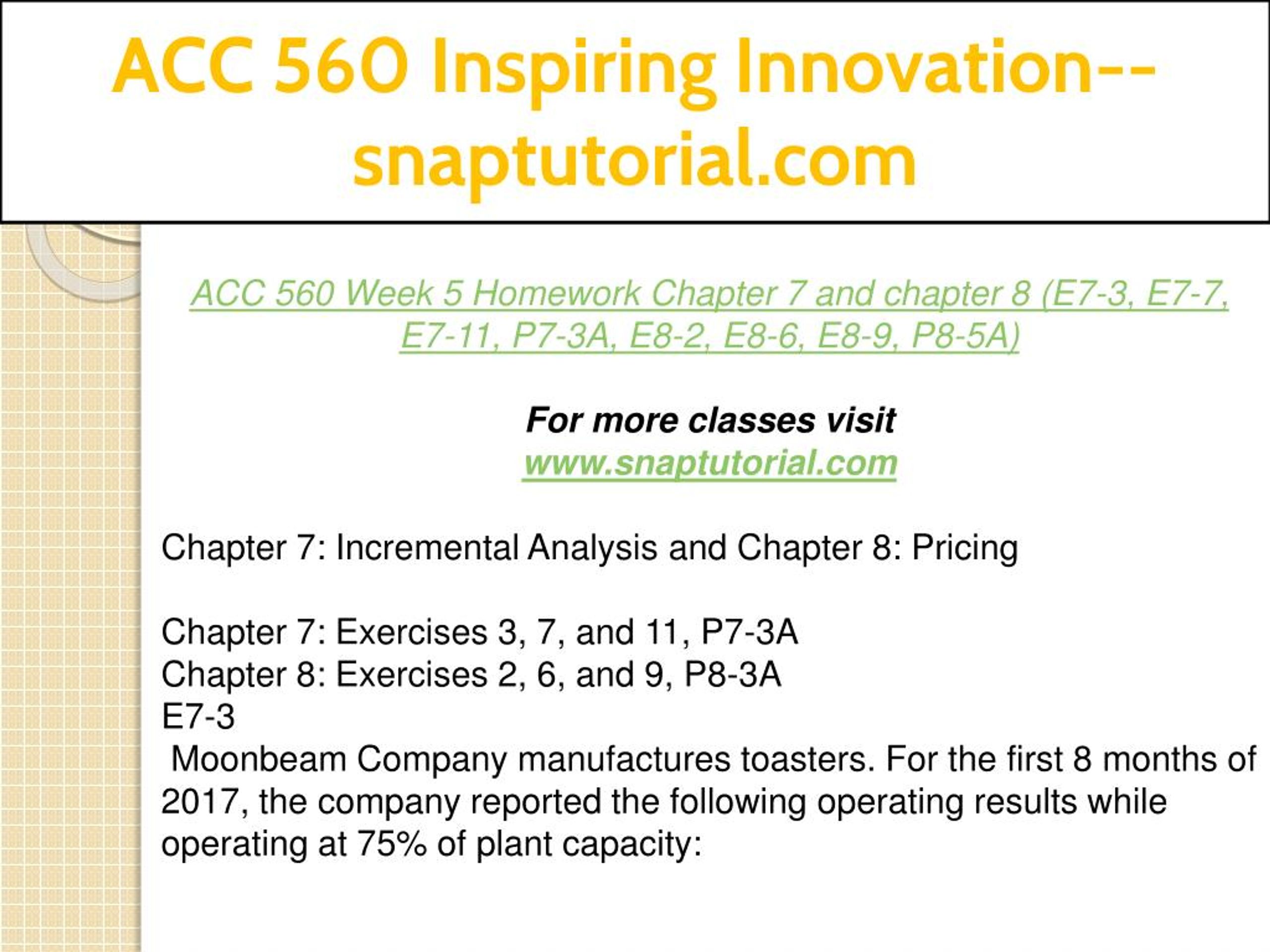 ACC 560 Inspiring Innovation--snaptutorial.com

ACC 560 Week 5 Homework Chapter 7 and chapter 8 (E7-3, E7-7, E7-11, P7-3A, E8-2, E8-6, E8-9, P8-5A)

For more classes visit
www.snaptutorial.com

Chapter 7: Incremental Analysis and Chapter 8: Pricing

Chapter 7: Exercises 3, 7, and 11, P7-3A
Chapter 8: Exercises 2, 6, and 9, P8-3A
E7-3
Moonbeam Company manufactures toasters. For the first 8 months of 2017, the company reported the following operating results while operating at 75% of plant capacity: